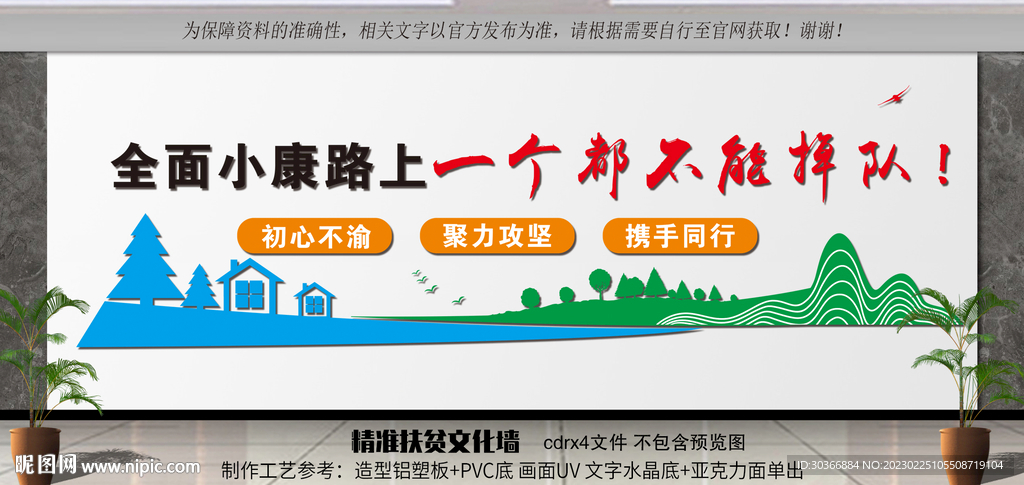 为保障资料的准确性，相关文字以官方发布为准，请根据需要自行至官网获取！谢谢！

全面小康路上一个都不能掉队！

初心不渝

聚力攻坚

携手同行

精准扶贫文化墙 cdrx4文件 不包含预览图

制作工艺参考：造型铝塑板+PVC底 画面UV 文字水晶底+亚克力面单出

昵图网 www.nipic.com

ID:30366884 NO:20230225105508719104